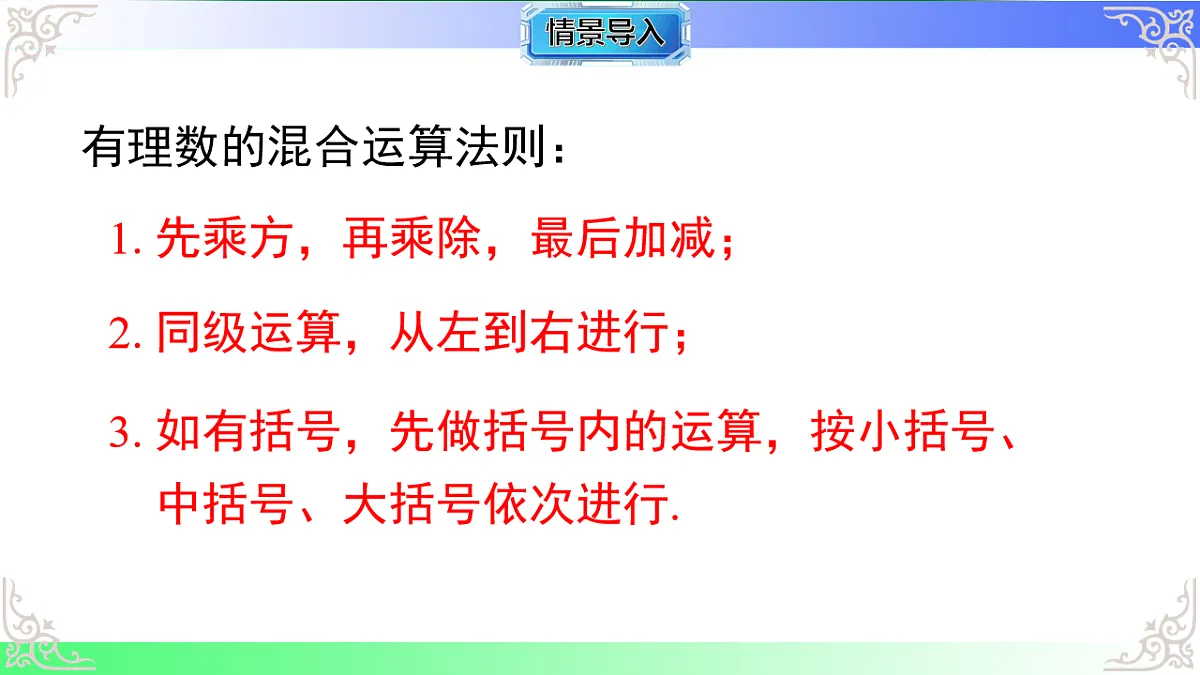 情景导入

有理数的混合运算法则：

1. 先乘方，再乘除，最后加减；

2. 同级运算，从左到右进行；

3. 如有括号，先做括号内的运算，按小括号、中括号、大括号依次进行.